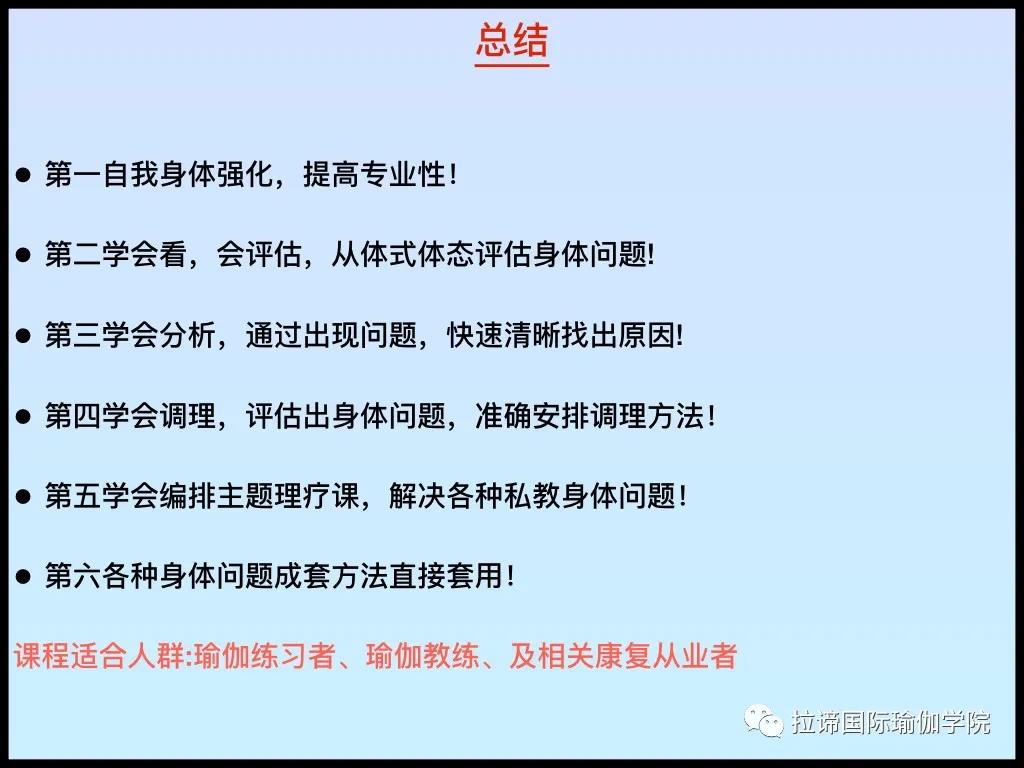 总结

● 第一自我身体强化，提高专业性！

● 第二学会看，会评估，从体式体态评估身体问题!

● 第三学会分析，通过出现问题，快速清晰找出原因!

● 第四学会调理，评估出身体问题，准确安排调理方法！

● 第五学会编排主题理疗课，解决各种私教身体问题！

● 第六各种身体问题成套方法直接套用！

课程适合人群:瑜伽练习者、瑜伽教练、及相关康复从业者

拉谛国际瑜伽学院